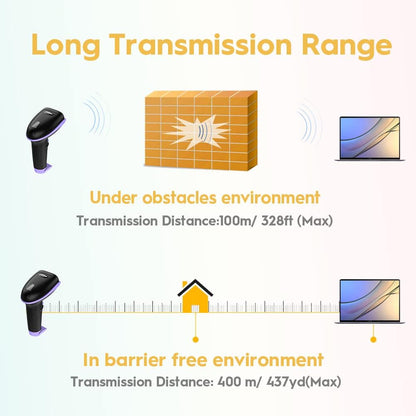 Long Transmission Range

Under obstacles environment

Transmission Distance:100m/ 328ft (Max)

In barrier free environment

Transmission Distance: 400 m/ 437yd(Max)